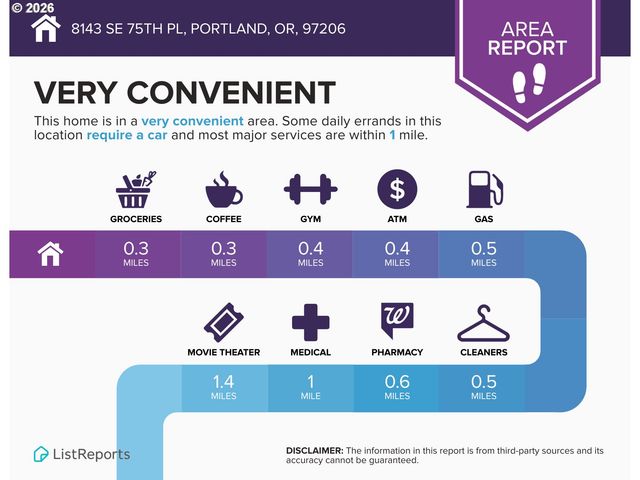 © 2026

8143 SE 75TH PL, PORTLAND, OR, 97206

AREA REPORT

VERY CONVENIENT

This home is in a very convenient area. Some daily errands in this location require a car and most major services are within 1 mile.

GROCERIES

COFFEE

GYM

ATM

GAS

0.3 MILES

0.3 MILES

0.4 MILES

0.4 MILES

0.5 MILES

MOVIE THEATER

MEDICAL

PHARMACY

CLEANERS

1.4 MILES

1 MILE

0.6 MILES

0.5 MILES

ListReports

DISCLAIMER: The information in this report is from third-party sources and its accuracy cannot be guaranteed.